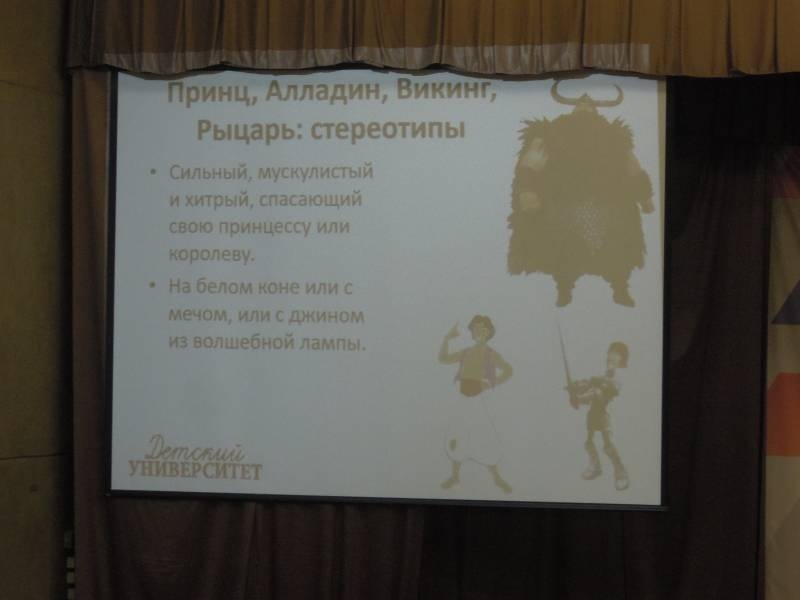 Принц, Алладин, Викинг, Рыцарь: стереотипы

• Сильный, мускулистый и хитрый, спасающий свою принцессу или королеву.

• На белом коне или с мечом, или с джином из волшебной лампы.

Детский
УНИВЕРСИТЕТ